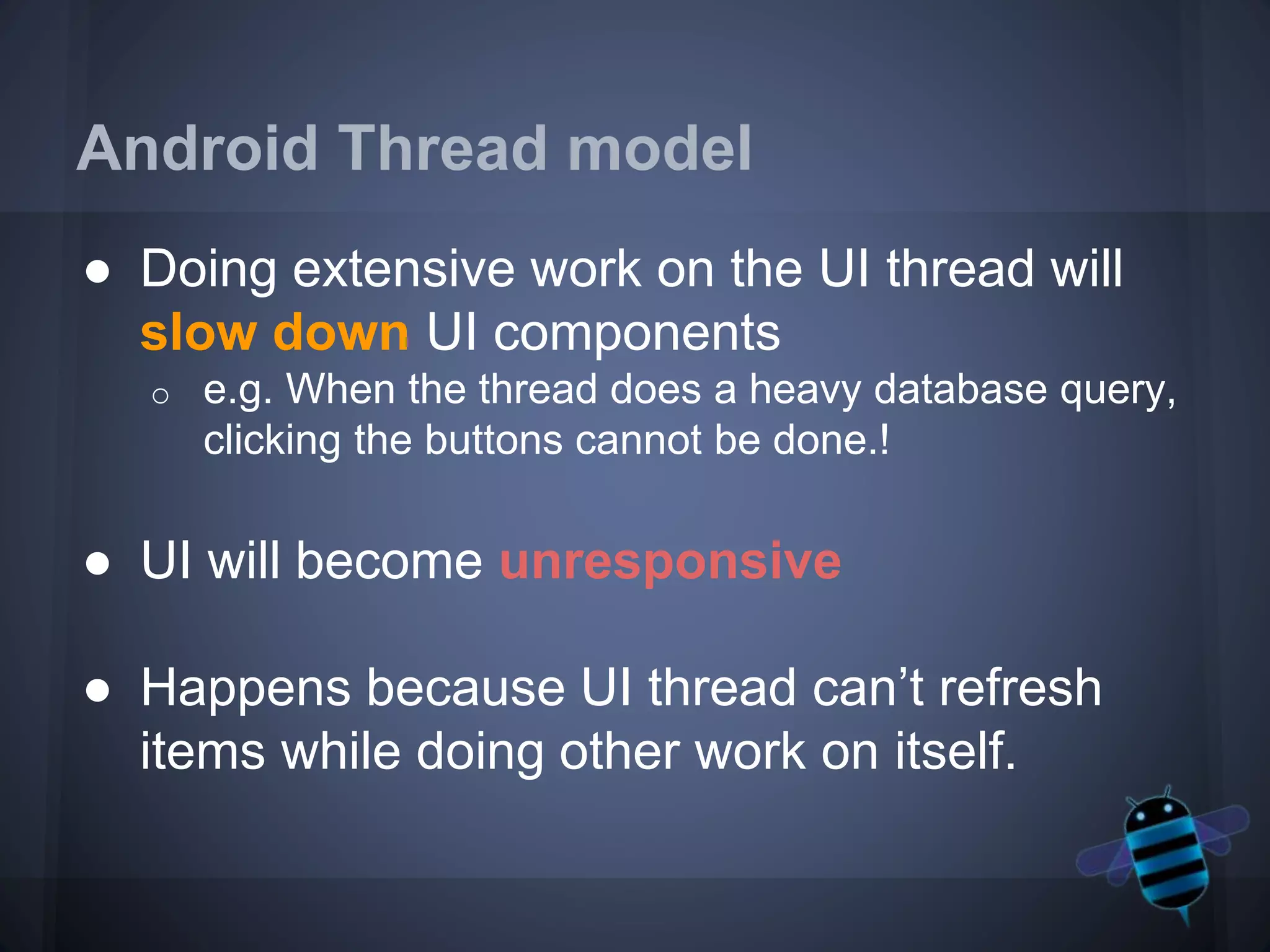 Android Thread model

● Doing extensive work on the UI thread will slow down UI components

○ e.g. When the thread does a heavy database query, clicking the buttons cannot be done.!

● UI will become unresponsive

● Happens because UI thread can’t refresh items while doing other work on itself.